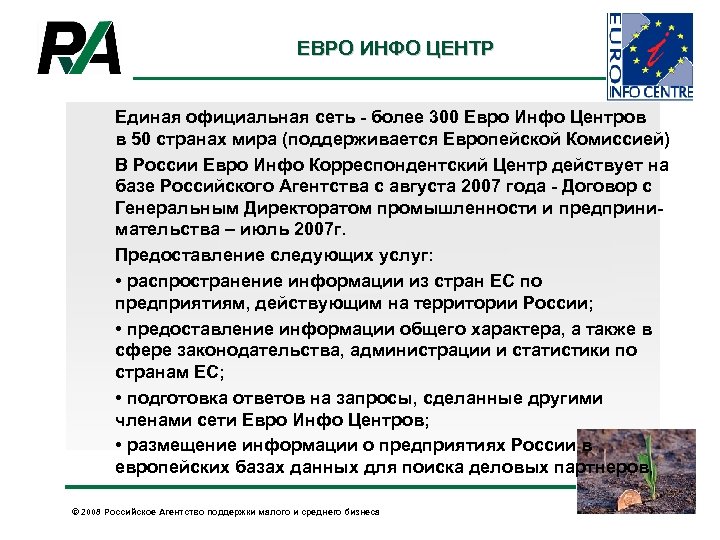 RA

ЕВРО ИНФО ЦЕНТР

EURO INFO CENTRE

Единая официальная сеть - более 300 Евро Инфо Центров в 50 странах мира (поддерживается Европейской Комиссией)

В России Евро Инфо Корреспондентский Центр действует на базе Российского Агентства с августа 2007 года - Договор с Генеральным Директоратом промышленности и предпринимательства – июль 2007г.

Предоставление следующих услуг:

• распространение информации из стран ЕС по предприятиям, действующим на территории России;

• предоставление информации общего характера, а также в сфере законодательства, администрации и статистики по странам ЕС;

• подготовка ответов на запросы, сделанные другими членами сети Евро Инфо Центров;

• размещение информации о предприятиях России в европейских базах данных для поиска деловых партнеров

© 2008 Российское Агентство поддержки малого и среднего бизнеса